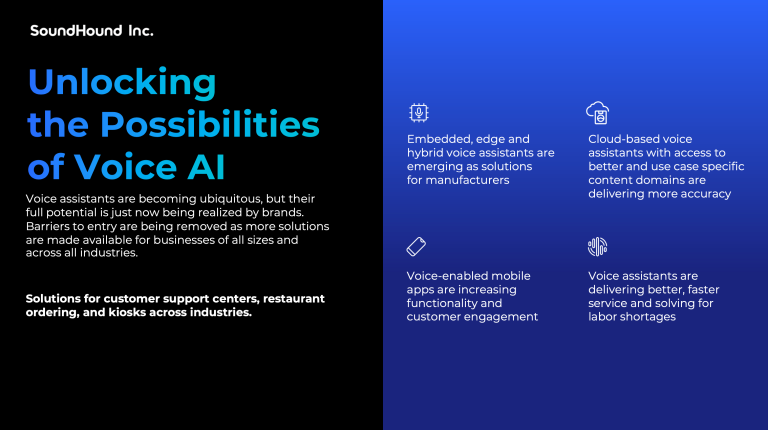 SoundHound Inc.

Unlocking the Possibilities of Voice AI

Voice assistants are becoming ubiquitous, but their full potential is just now being realized by brands. Barriers to entry are being removed as more solutions are made available for businesses of all sizes and across all industries.

Solutions for customer support centers, restaurant ordering, and kiosks across industries.

Embedded, edge and hybrid voice assistants are emerging as solutions for manufacturers

Cloud-based voice assistants with access to better and use case specific content domains are delivering more accuracy

Voice-enabled mobile apps are increasing functionality and customer engagement

Voice assistants are delivering better, faster service and solving for labor shortages